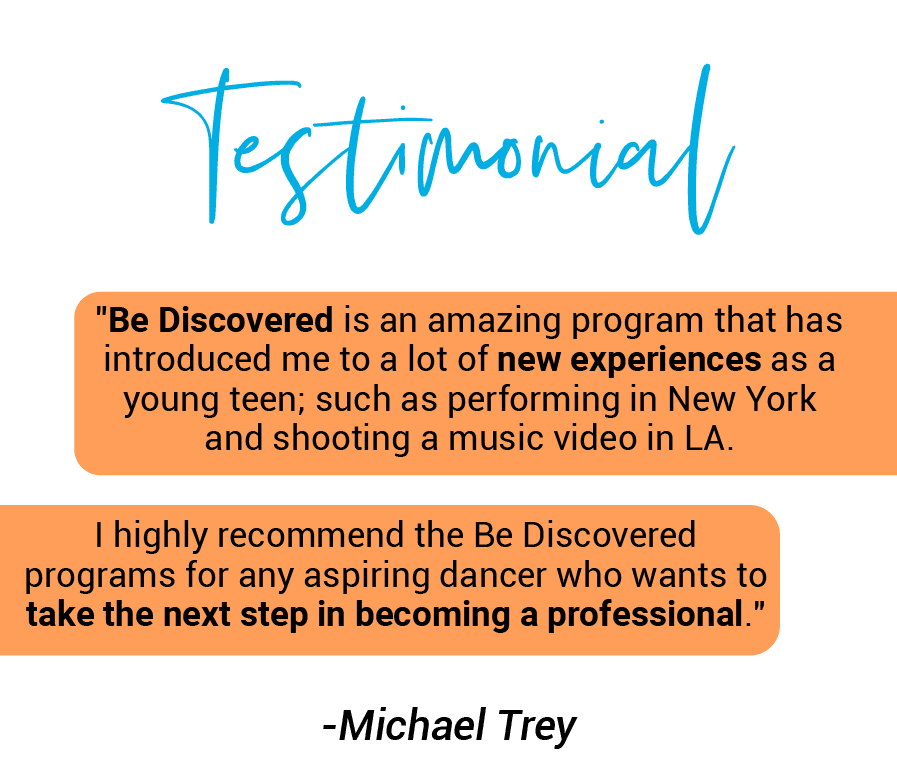 Testimonial

"Be Discovered is an amazing program that has introduced me to a lot of new experiences as a young teen; such as performing in New York and shooting a music video in LA.

I highly recommend the Be Discovered programs for any aspiring dancer who wants to take the next step in becoming a professional."

-Michael Trey